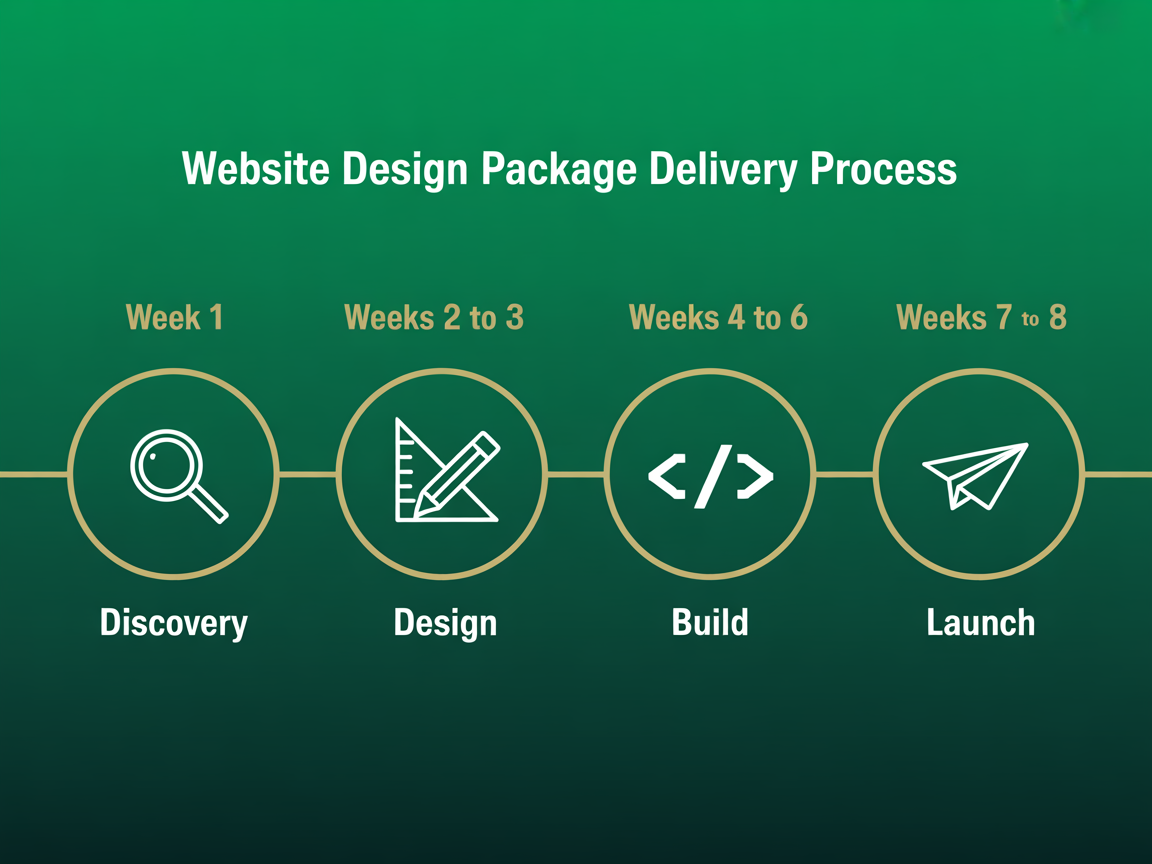 Website Design Package Delivery Process

Week 1

Weeks 2 to 3

Weeks 4 to 6

Weeks 7 to 8

</>

Discovery

Design

Build

Launch